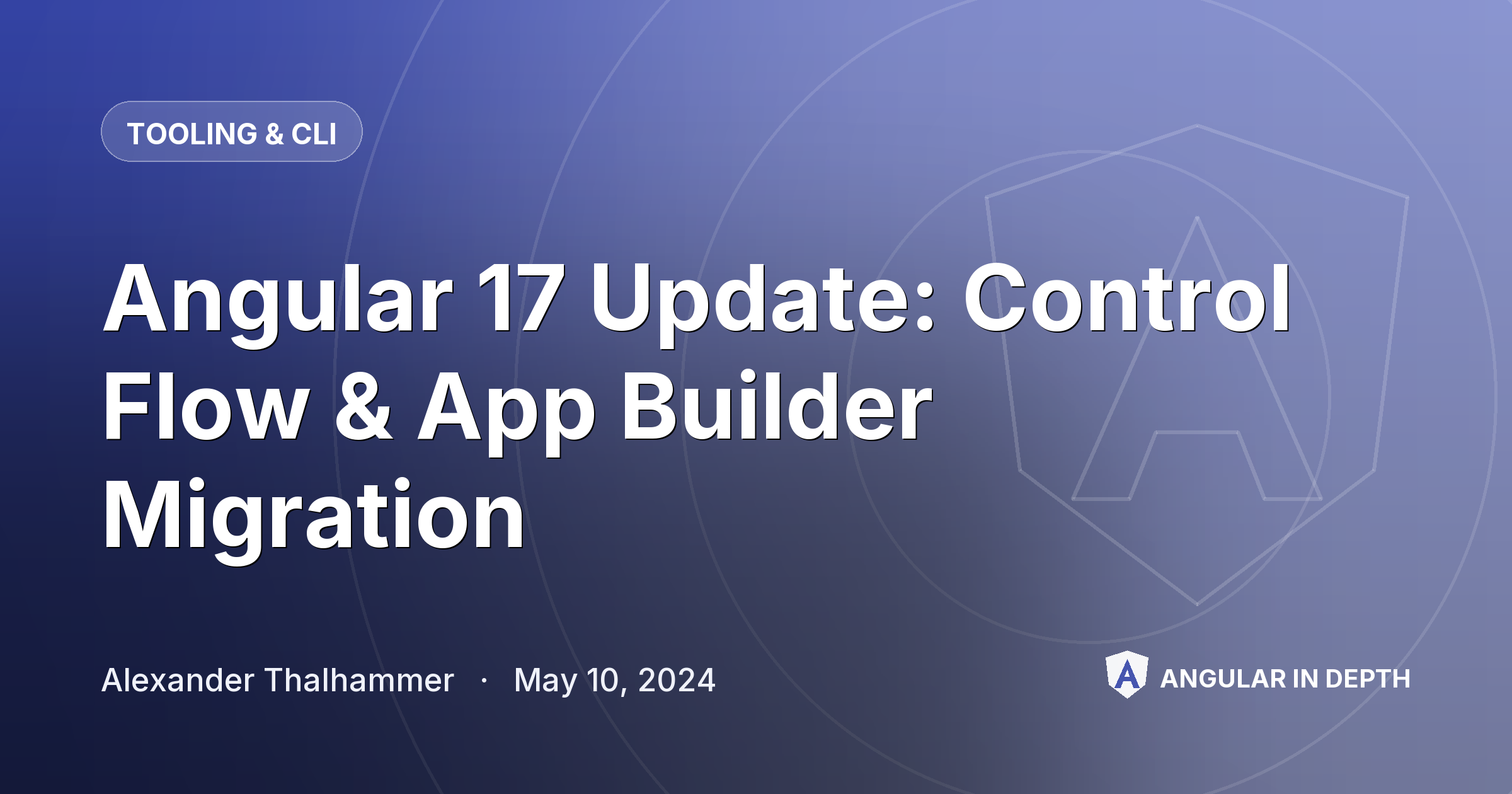 TOOLING & CLI

Angular 17 Update: Control Flow & App Builder Migration

Alexander Thalhammer · May 10, 2024

ANGULAR IN DEPTH